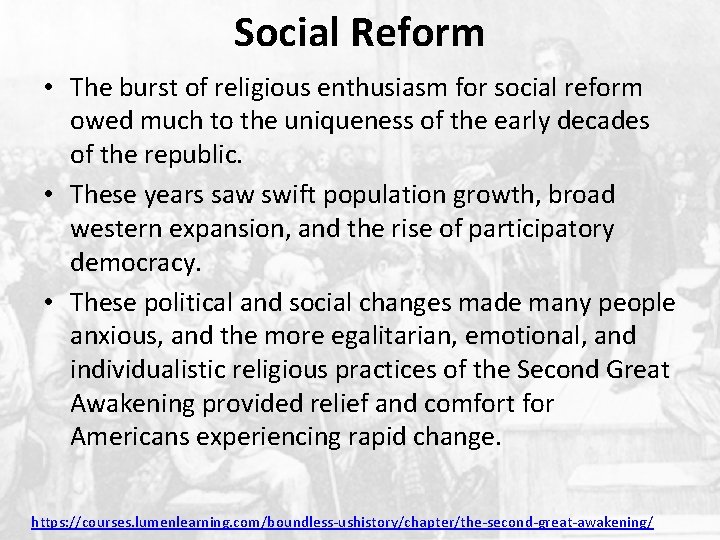 Social Reform

• The burst of religious enthusiasm for social reform owed much to the uniqueness of the early decades of the republic.

• These years saw swift population growth, broad western expansion, and the rise of participatory democracy.

• These political and social changes made many people anxious, and the more egalitarian, emotional, and individualistic religious practices of the Second Great Awakening provided relief and comfort for Americans experiencing rapid change.

https://courses.lumenlearning.com/boundless-ushistory/chapter/the-second-great-awakening/